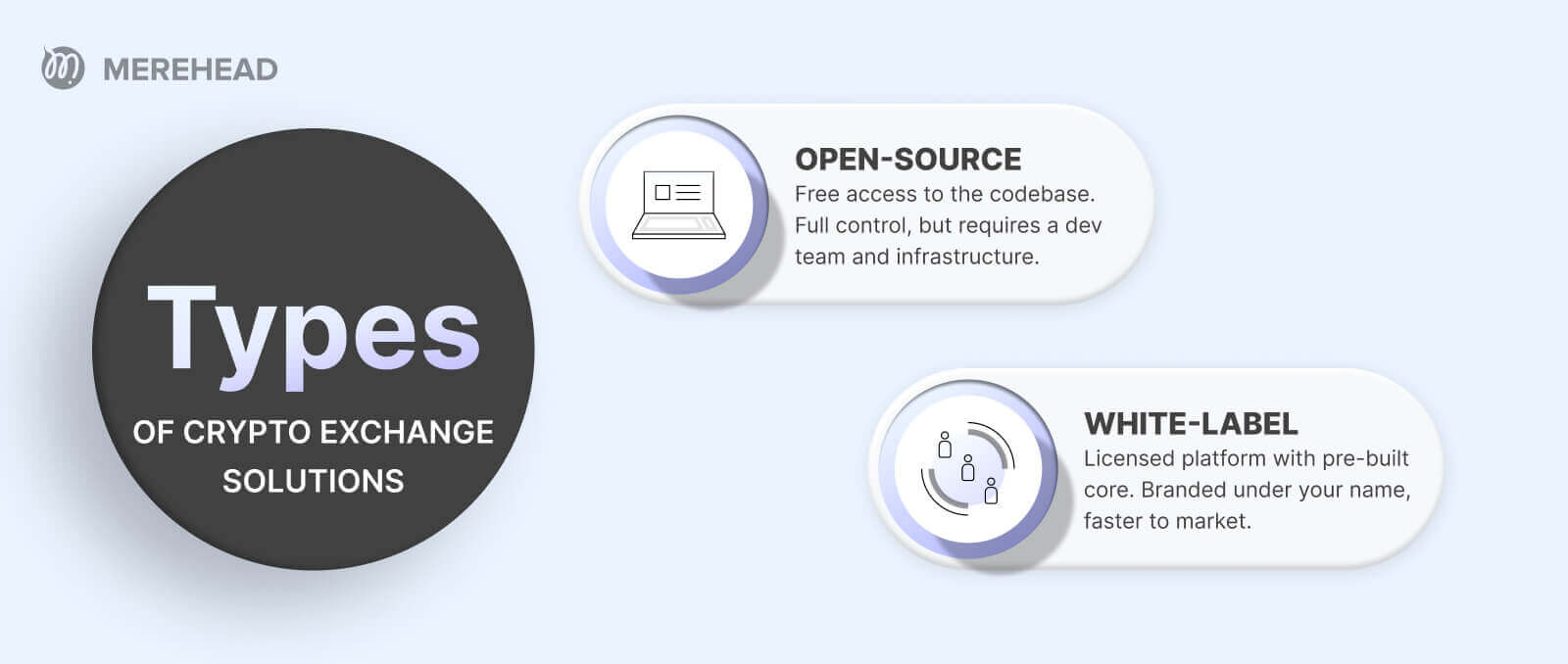 MEREHEAD

Types
OF CRYPTO EXCHANGE SOLUTIONS

OPEN-SOURCE
Free access to the codebase. Full control, but requires a dev team and infrastructure.

WHITE-LABEL
Licensed platform with pre-built core. Branded under your name, faster to market.